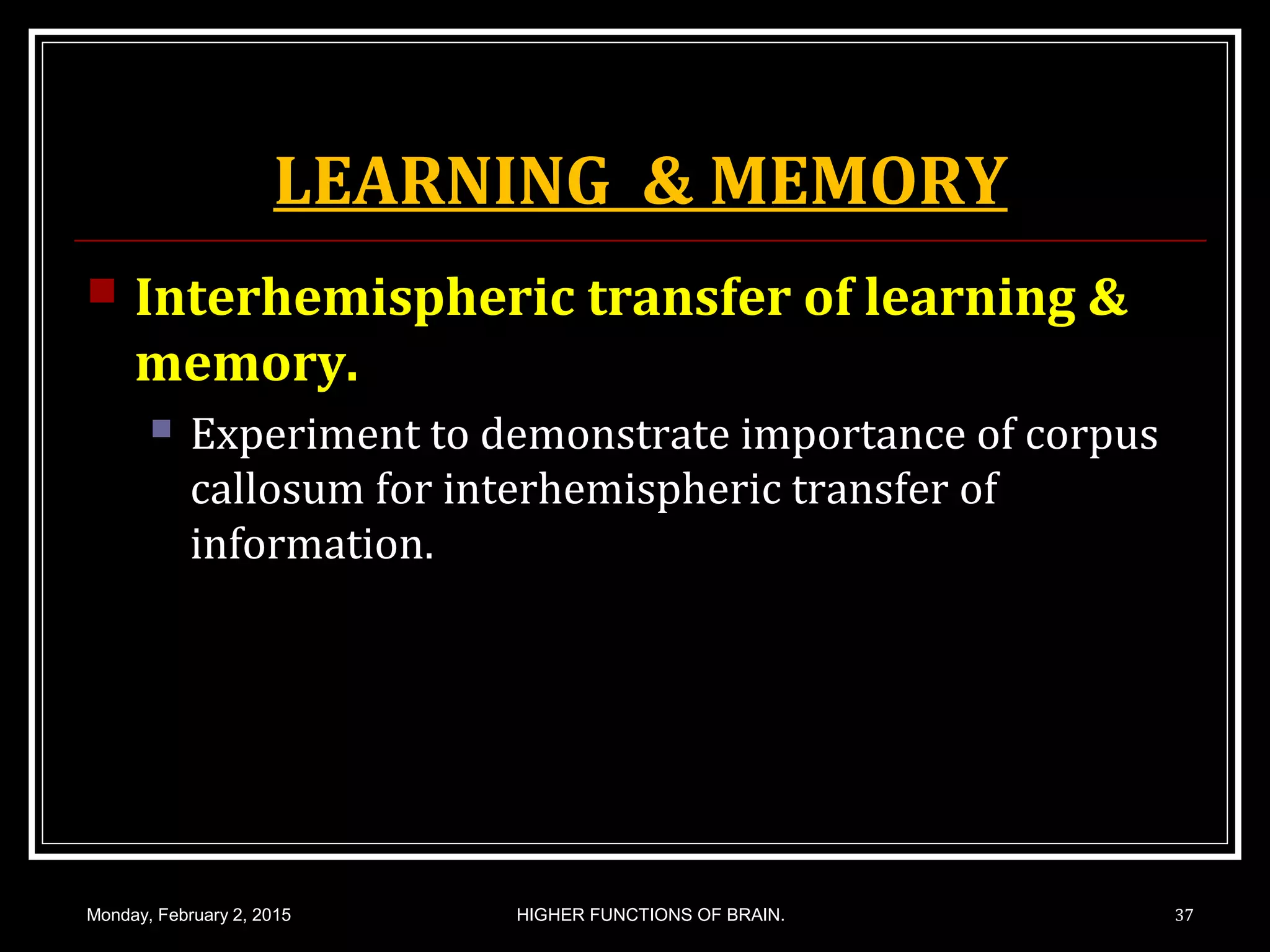 LEARNING & MEMORY

Interhemispheric transfer of learning & memory.

Experiment to demonstrate importance of corpus callosum for interhemispheric transfer of information.

Monday, February 2, 2015 HIGHER FUNCTIONS OF BRAIN. 37